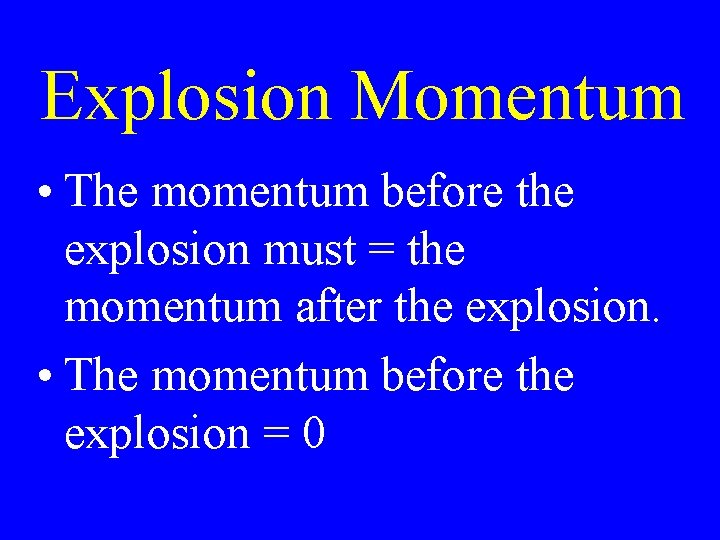 Explosion Momentum

• The momentum before the explosion must = the momentum after the explosion.

• The momentum before the explosion = 0